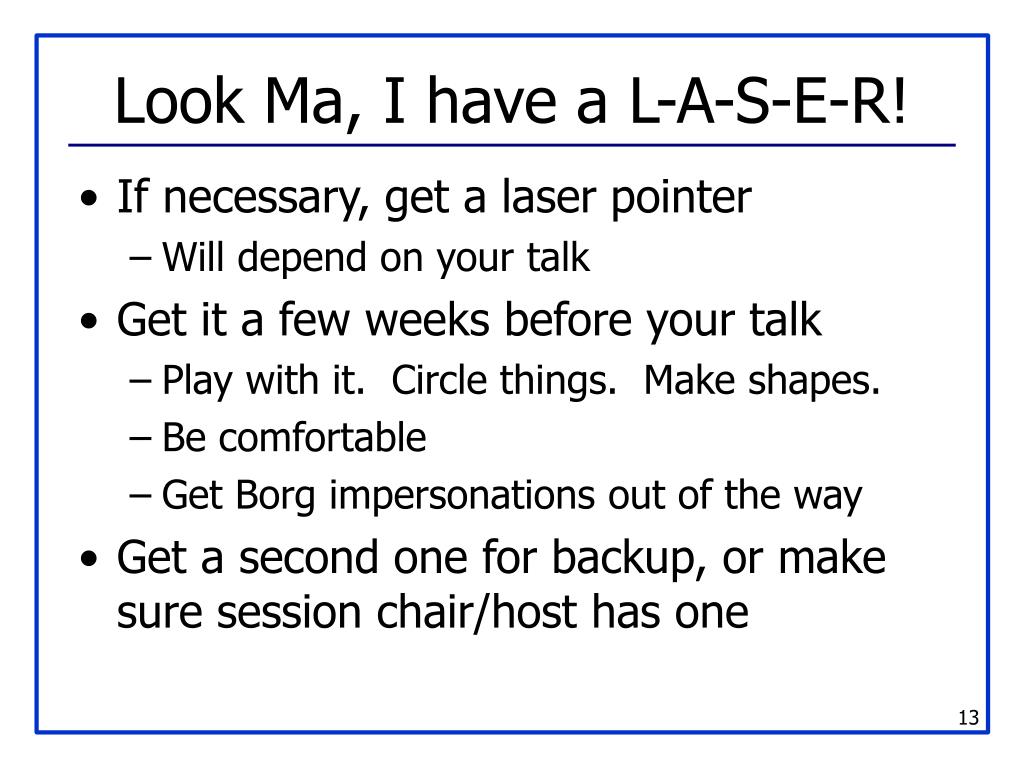 Look Ma, I have a L-A-S-E-R!

• If necessary, get a laser pointer
 – Will depend on your talk
• Get it a few weeks before your talk
 – Play with it. Circle things. Make shapes.
 – Be comfortable
 – Get Borg impersonations out of the way
• Get a second one for backup, or make sure session chair/host has one

13